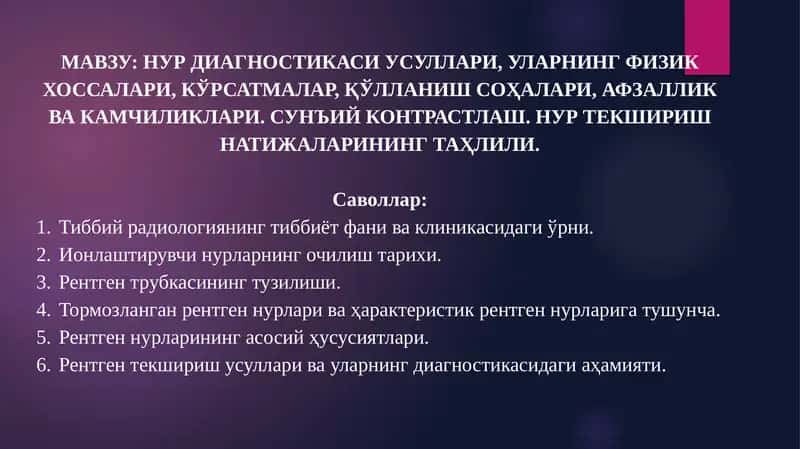 МАВЗУ: НУР ДИАГНОСТИКАСИ УСУЛЛАРИ, УЛАРНИНГ ФИЗИК ХОССАЛАРИ, КЎРСАТМАЛАР, ҚЎЛЛАНИШ СОҲАЛАРИ, АФЗАЛЛИК ВА КАМЧИЛИКЛАРИ. СУНЪИЙ КОНТРАСТЛАШ. НУР ТЕКШИРИШ НАТИЖАЛАРИНИНГ ТАҲЛИЛИ.

Саволлар:
1. Тиббий радиологиянинг тиббиёт фани ва клиникасидаги ўрни.
2. Ионлаштирувчи нурларнинг очилиш тарихи.
3. Рентген трубкасининг тузилиши.
4. Тормозланган рентген нурлари ва ҳарактеристик рентген нурларига тушунча.
5. Рентген нурларининг асосий ҳусусиятлари.
6. Рентген текшириш усуллари ва уларнинг диагностикасидаги аҳамияти.